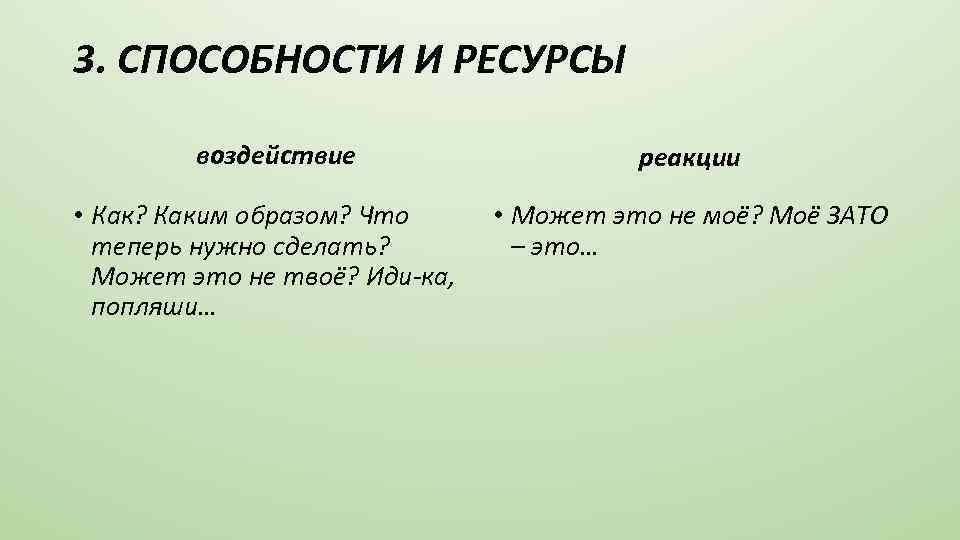 3. СПОСОБНОСТИ И РЕСУРСЫ

воздействие

• Как? Каким образом? Что теперь нужно сделать? Может это не твоё? Иди-ка, попляши…

реакции

• Может это не моё? Моё ЗАТО – это…